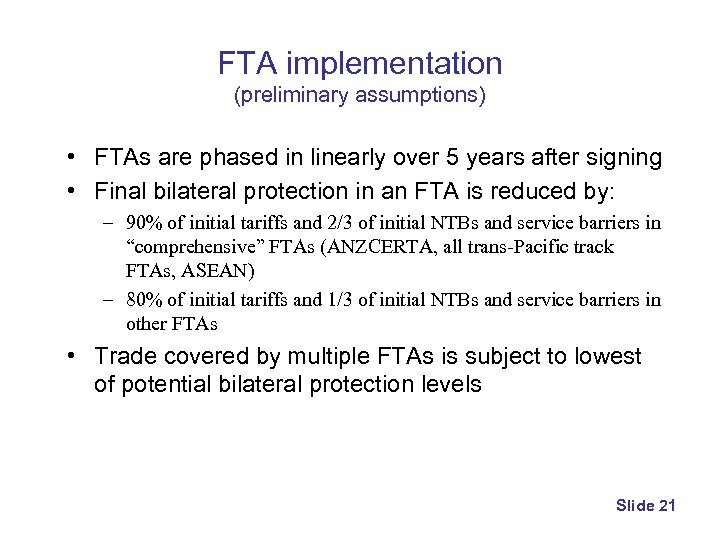 FTA implementation
(preliminary assumptions)

• FTAs are phased in linearly over 5 years after signing
• Final bilateral protection in an FTA is reduced by:
– 90% of initial tariffs and 2/3 of initial NTBs and service barriers in “comprehensive” FTAs (ANZCERTA, all trans-Pacific track FTAs, ASEAN)
– 80% of initial tariffs and 1/3 of initial NTBs and service barriers in other FTAs
• Trade covered by multiple FTAs is subject to lowest of potential bilateral protection levels

Slide 21